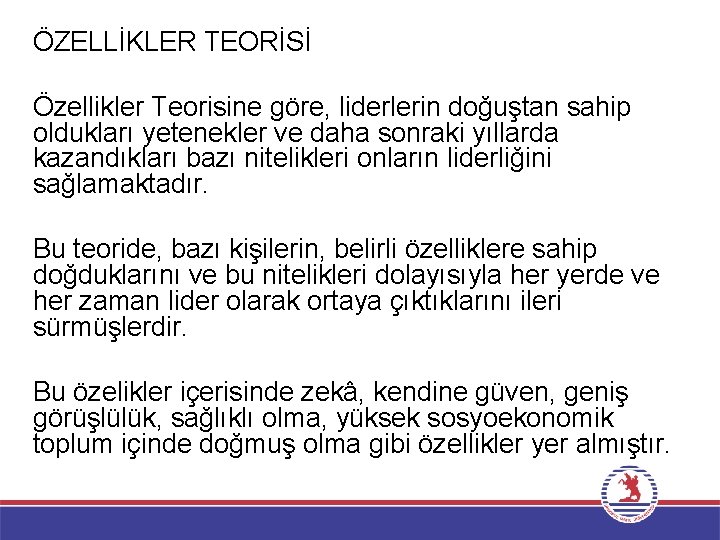 ÖZELLİKLER TEORİSİ

Özellikler Teorisine göre, liderlerin doğuştan sahip oldukları yetenekler ve daha sonraki yıllarda kazandıkları bazı nitelikleri onların liderliğini sağlamaktadır.

Bu teoride, bazı kişilerin, belirli özelliklere sahip doğduklarını ve bu nitelikleri dolayısıyla her yerde ve her zaman lider olarak ortaya çıktıklarını ileri sürmüşlerdir.

Bu özelikler içerisinde zekâ, kendine güven, geniş görüşlülük, sağlıklı olma, yüksek sosyoekonomik toplum içinde doğmuş olma gibi özellikler yer almıştır.